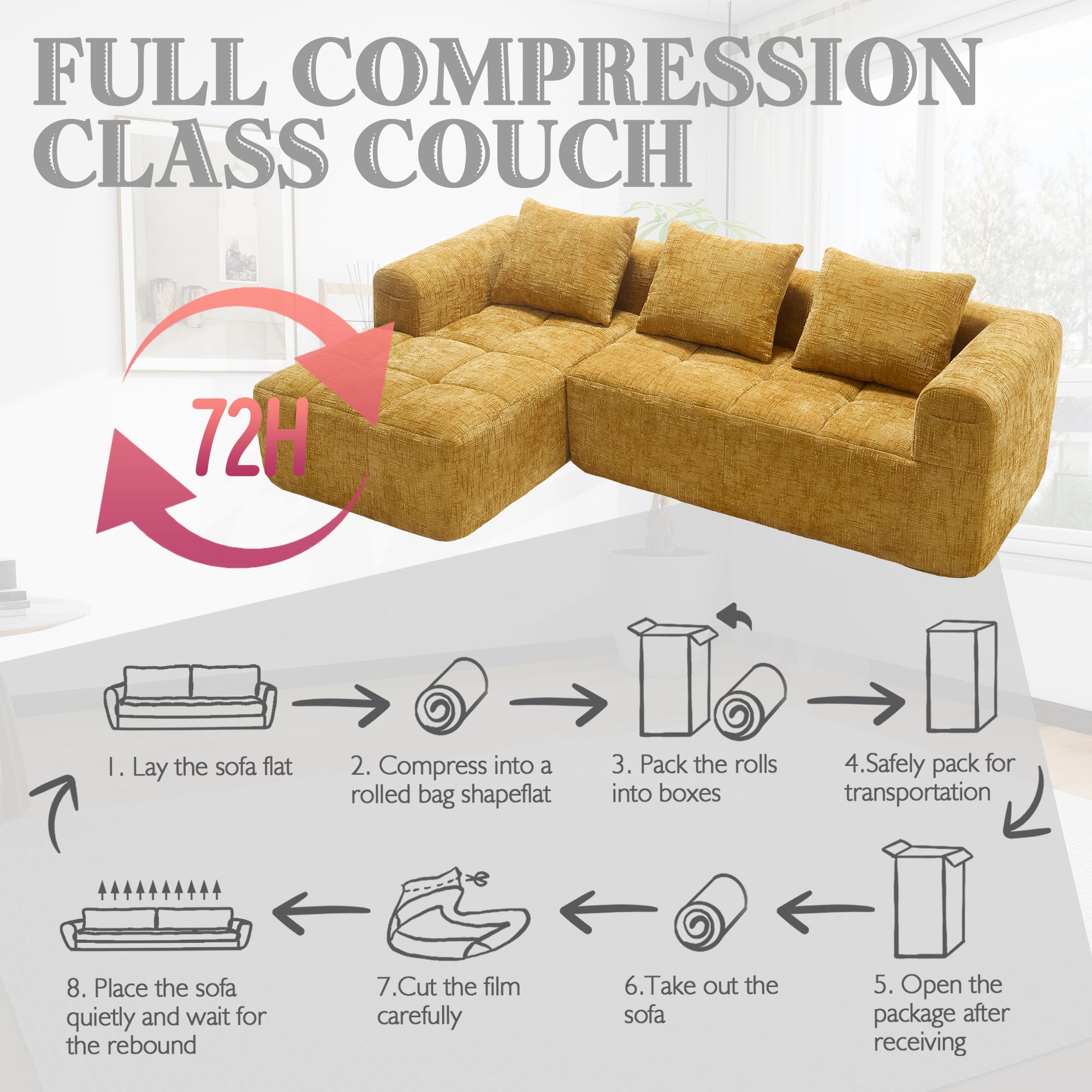 FULL COMPRESSION CLASS COUCH

72H

1. Lay the sofa flat

2. Compress into a rolled bag shapeflat

3. Pack the rolls into boxes

4.Safely pack for transportation

5. Open the package after receiving

6.Take out the sofa

7.Cut the film carefully

8. Place the sofa quietly and wait for the rebound